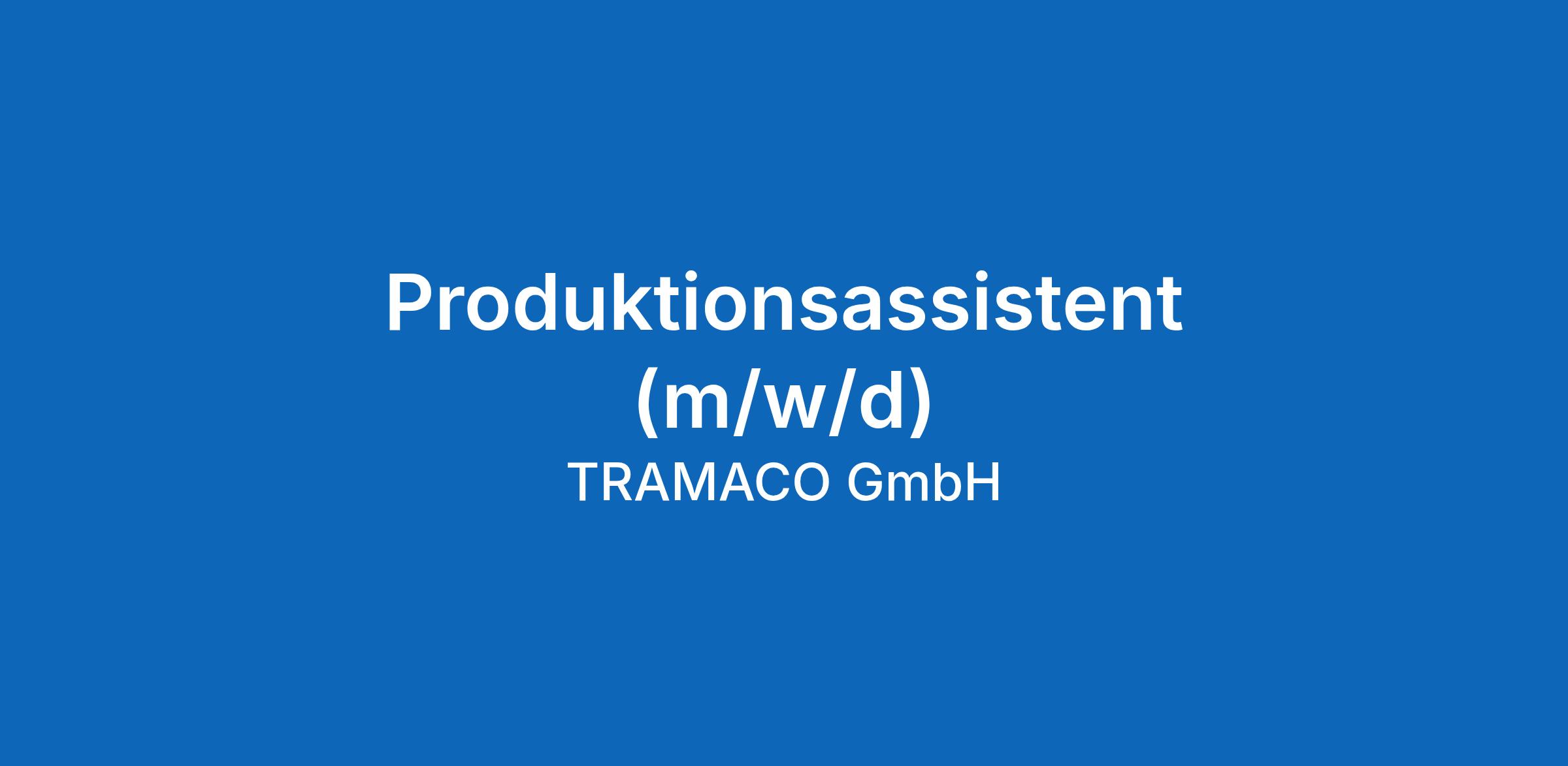 Produktionsassistent (m/w/d)
TRAMACO GmbH